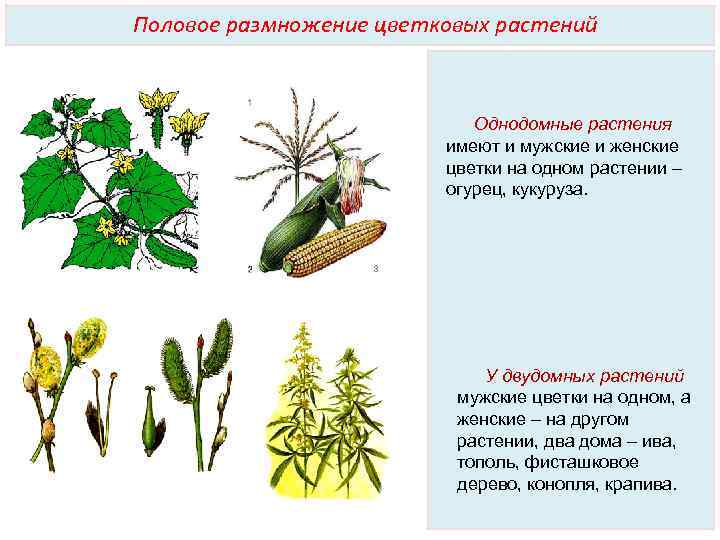 Половое размножение цветковых растений

1

2

3

Однодомные растения имеют и мужские и женские цветки на одном растении – огурец, кукуруза.

У двудомных растений мужские цветки на одном, а женские – на другом растении, два дома – ива, тополь, фисташковое дерево, конопля, крапива.